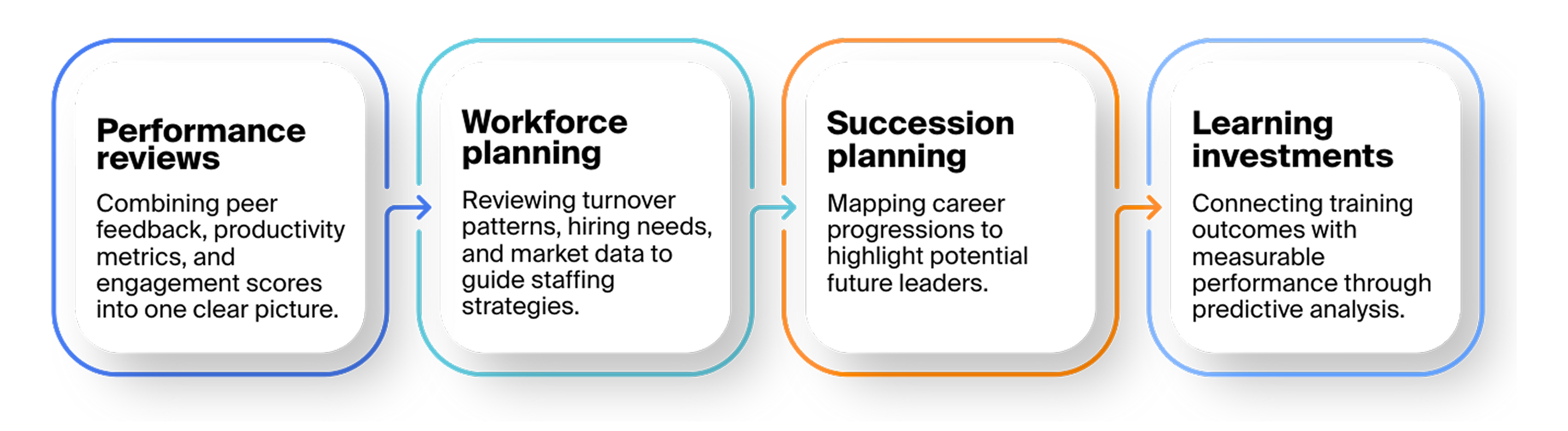 Performance reviews

Combining peer feedback, productivity metrics, and engagement scores into one clear picture.

Workforce planning

Reviewing turnover patterns, hiring needs, and market data to guide staffing strategies.

Succession planning

Mapping career progressions to highlight potential future leaders.

Learning investments

Connecting training outcomes with measurable performance through predictive analysis.